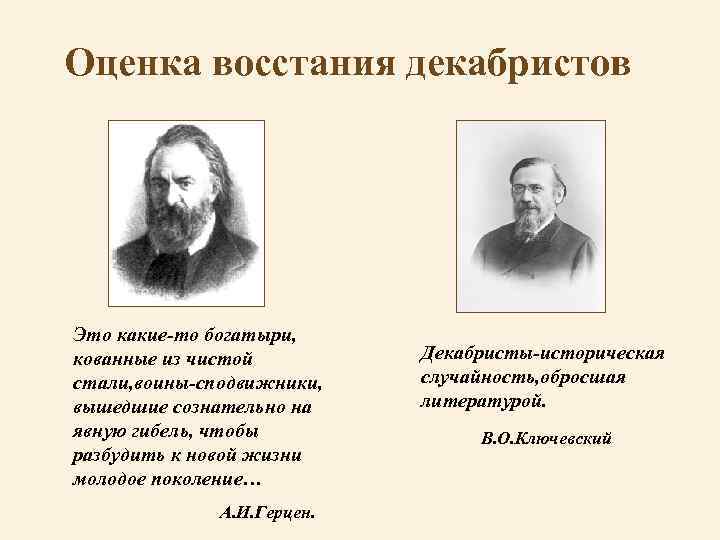 Оценка восстания декабристов

Это какие-то богатыри, кованные из чистой стали,воины-сподвижники, вышедшие сознательно на явную гибель, чтобы разбудить к новой жизни молодое поколение…

А.И.Герцен.

Декабристы-историческая случайность,обросшая литературой.

В.О.Ключевский